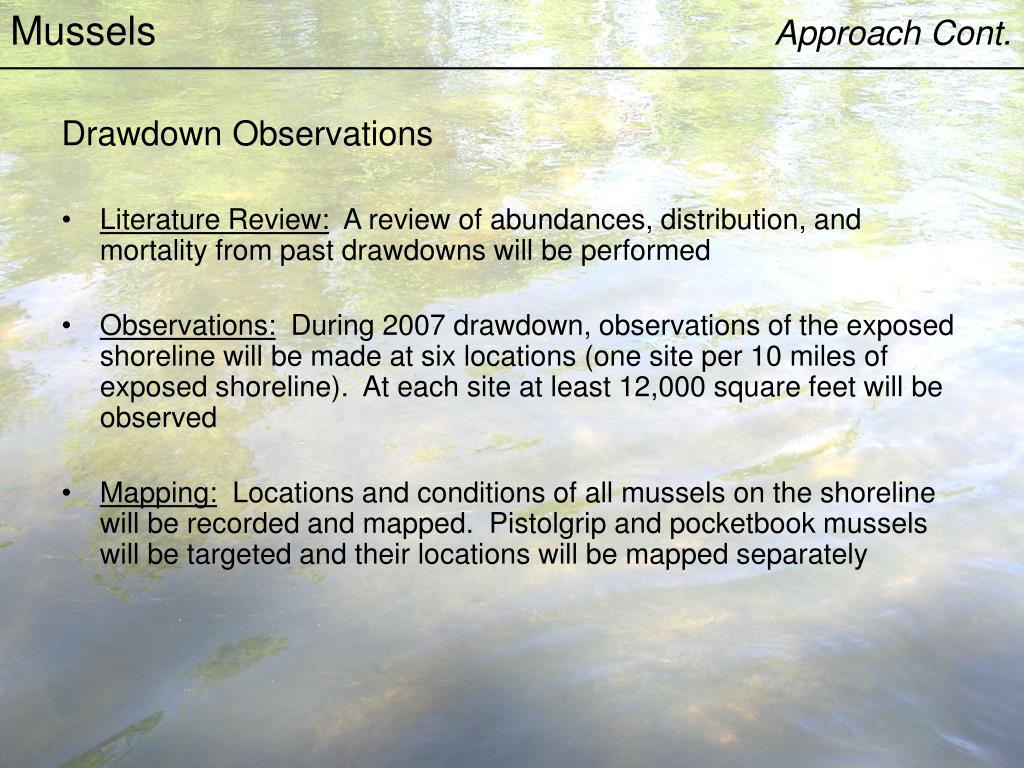 Mussels

Approach Cont.

Drawdown Observations

• Literature Review: A review of abundances, distribution, and mortality from past drawdowns will be performed

• Observations: During 2007 drawdown, observations of the exposed shoreline will be made at six locations (one site per 10 miles of exposed shoreline). At each site at least 12,000 square feet will be observed

• Mapping: Locations and conditions of all mussels on the shoreline will be recorded and mapped. Pistolgrip and pocketbook mussels will be targeted and their locations will be mapped separately